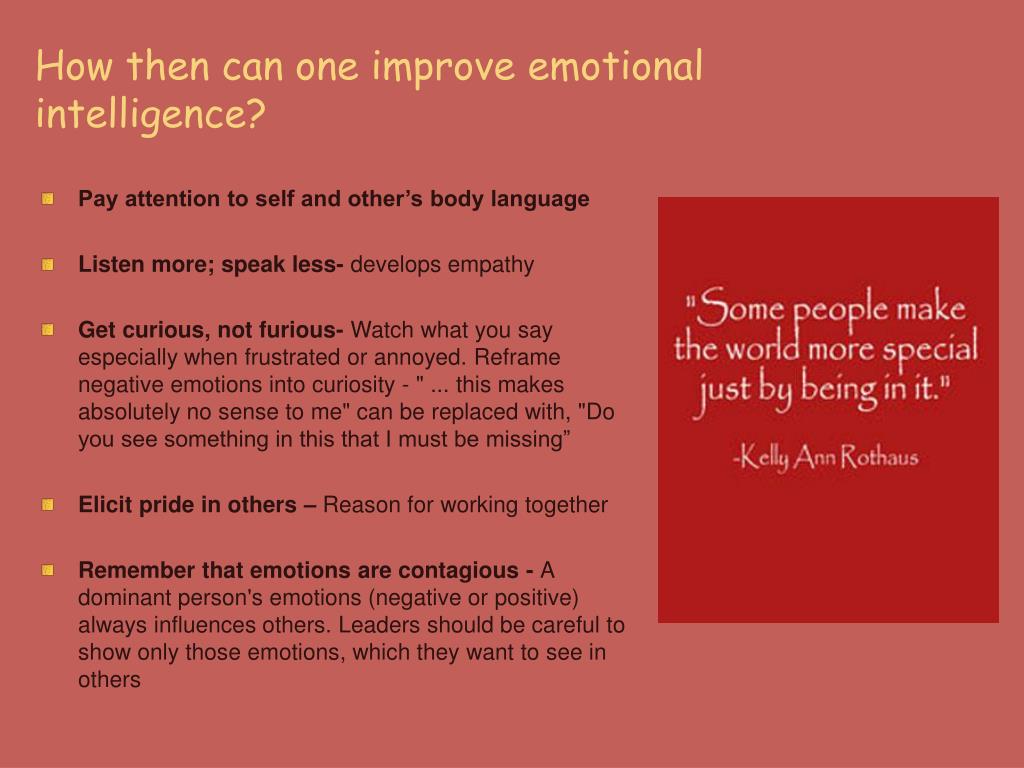 How then can one improve emotional intelligence?

Pay attention to self and other’s body language

Listen more; speak less- develops empathy

Get curious, not furious- Watch what you say especially when frustrated or annoyed. Reframe negative emotions into curiosity - " ... this makes absolutely no sense to me" can be replaced with, "Do you see something in this that I must be missing”

Elicit pride in others – Reason for working together

Remember that emotions are contagious - A dominant person's emotions (negative or positive) always influences others. Leaders should be careful to show only those emotions, which they want to see in others

"Some people make the world more special just by being in it."

-Kelly Ann Rothaus